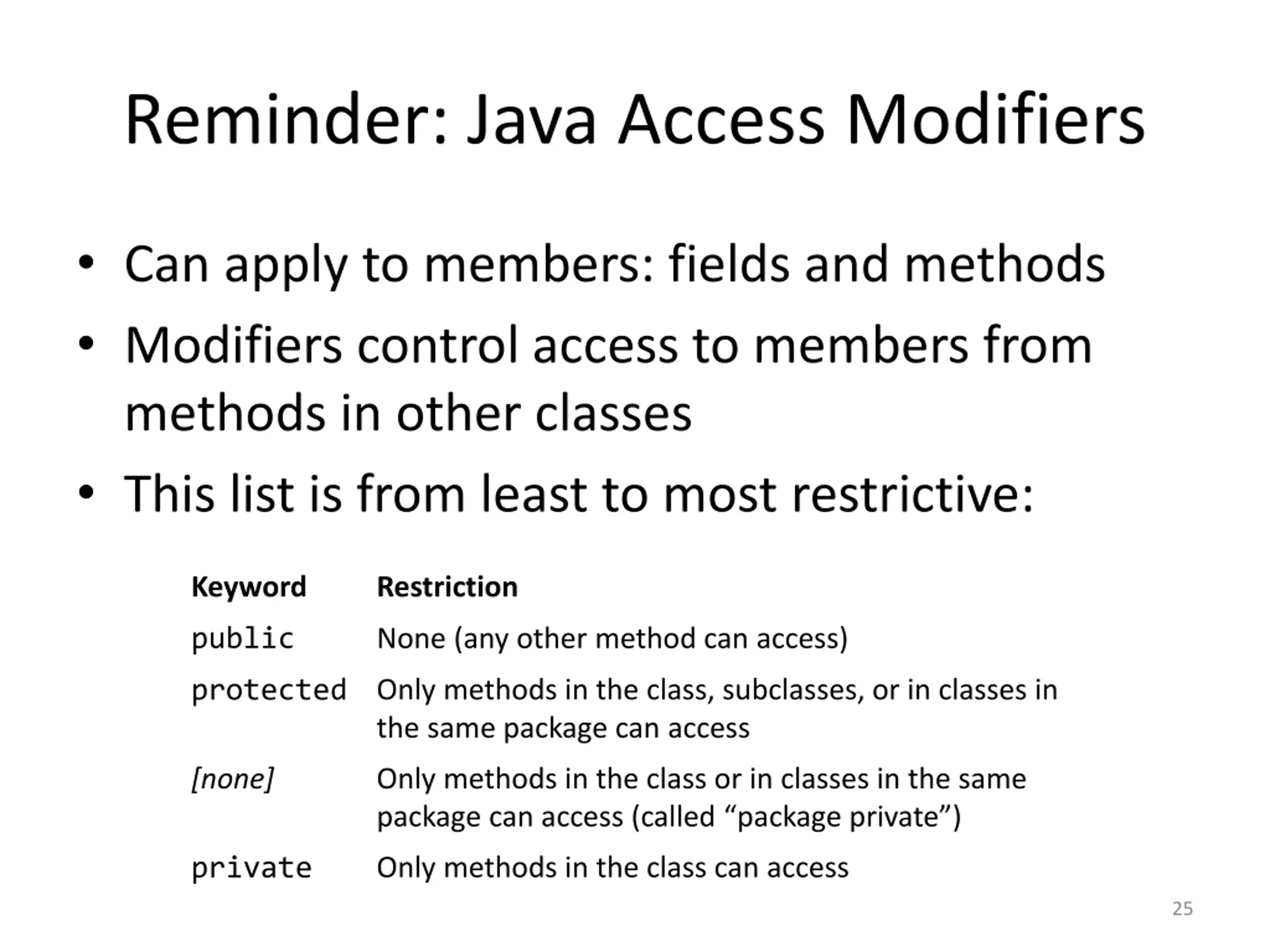 Reminder: Java Access Modifiers

• Can apply to members: fields and methods
• Modifiers control access to members from methods in other classes
• This list is from least to most restrictive:

| Keyword | Restriction |
|---|---|
| public | None (any other method can access) |
| protected | Only methods in the class, subclasses, or in classes in the same package can access |
| [none] | Only methods in the class or in classes in the same package can access (called “package private”) |
| private | Only methods in the class can access |

25